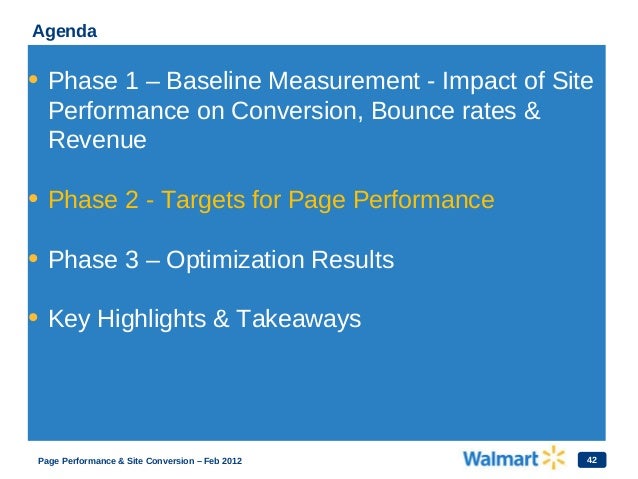 Agenda

• Phase 1 – Baseline Measurement - Impact of Site Performance on Conversion, Bounce rates & Revenue

• Phase 2 - Targets for Page Performance

• Phase 3 – Optimization Results

• Key Highlights & Takeaways

Page Performance & Site Conversion – Feb 2012

Walmart

42